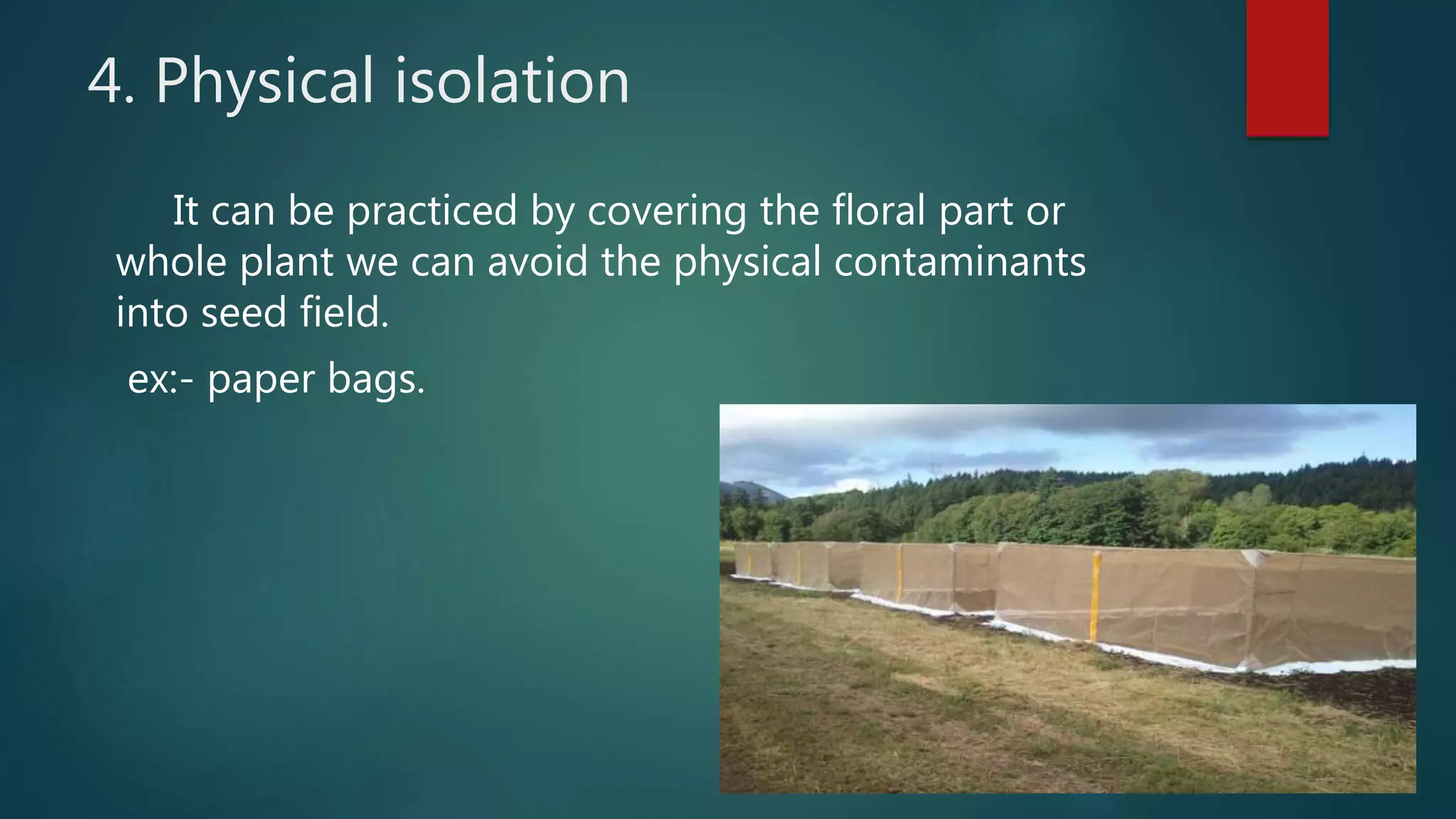 4. Physical isolation

It can be practiced by covering the floral part or whole plant we can avoid the physical contaminants into seed field.

ex:- paper bags.